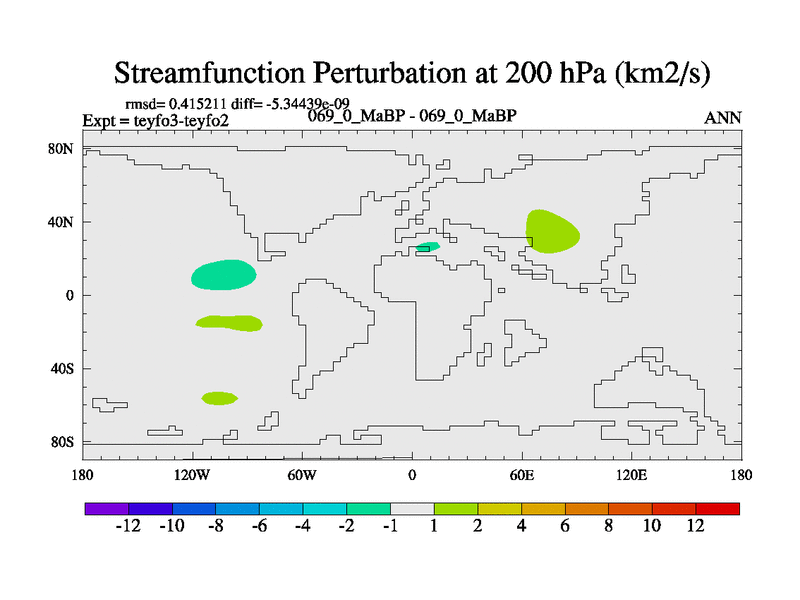 Streamfunction Perturbation at 200 hPa (km2/s)

rmsd= 0.415211 diff= -5.34439e-09
Expt = teyfo3-teyfo2
069_0_MaBP - 069_0_MaBP
ANN

80N
40N
0
40S
80S

180
120W
60W
0
60E
120E
180

-12
-10
-8
-6
-4
-2
-1
1
2
4
6
8
10
12